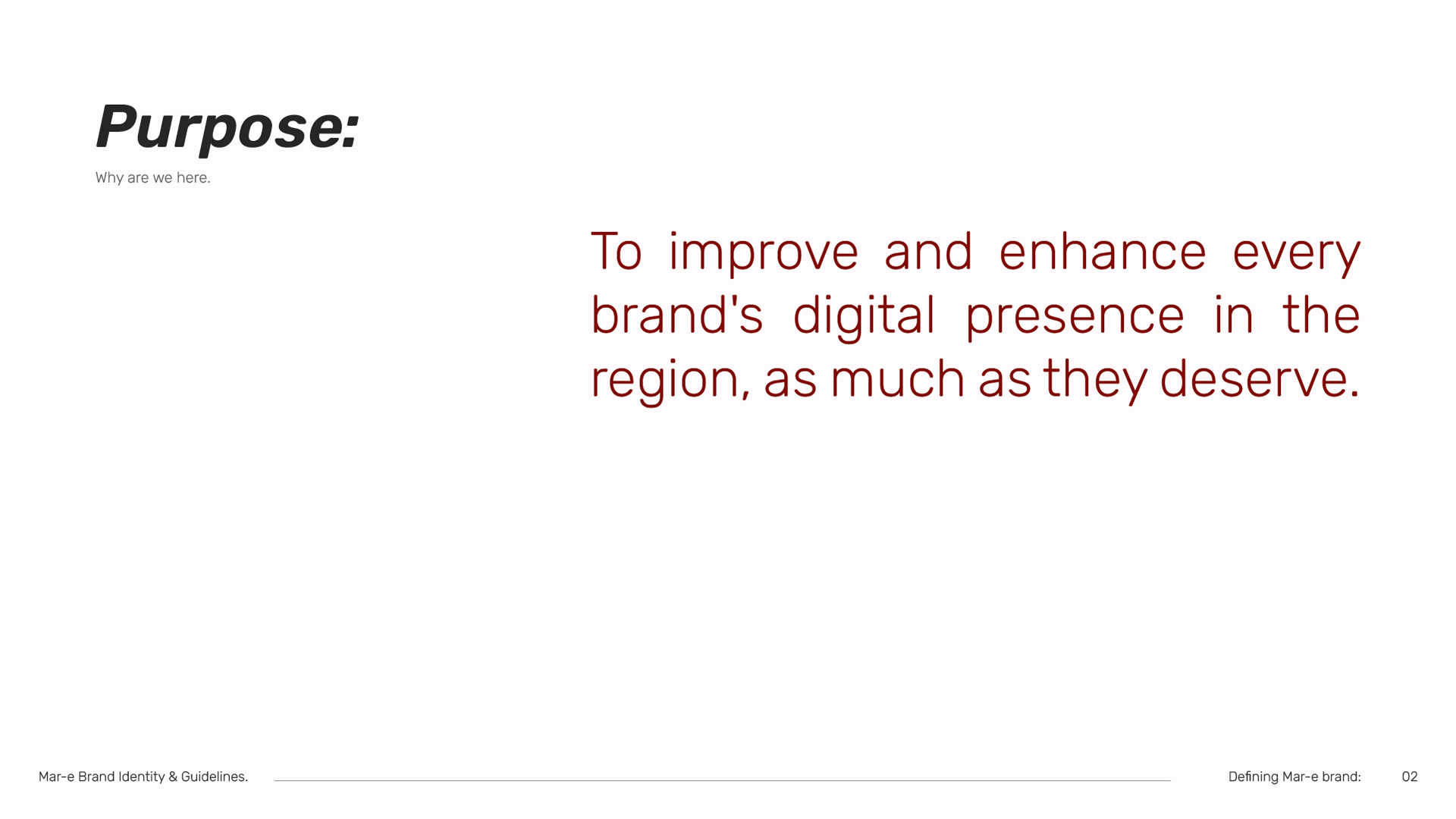 Purpose:
Why are we here.

To improve and enhance every brand's digital presence in the region, as much as they deserve.

Mar-e Brand Identity & Guidelines.

Defining Mar-e brand: 02